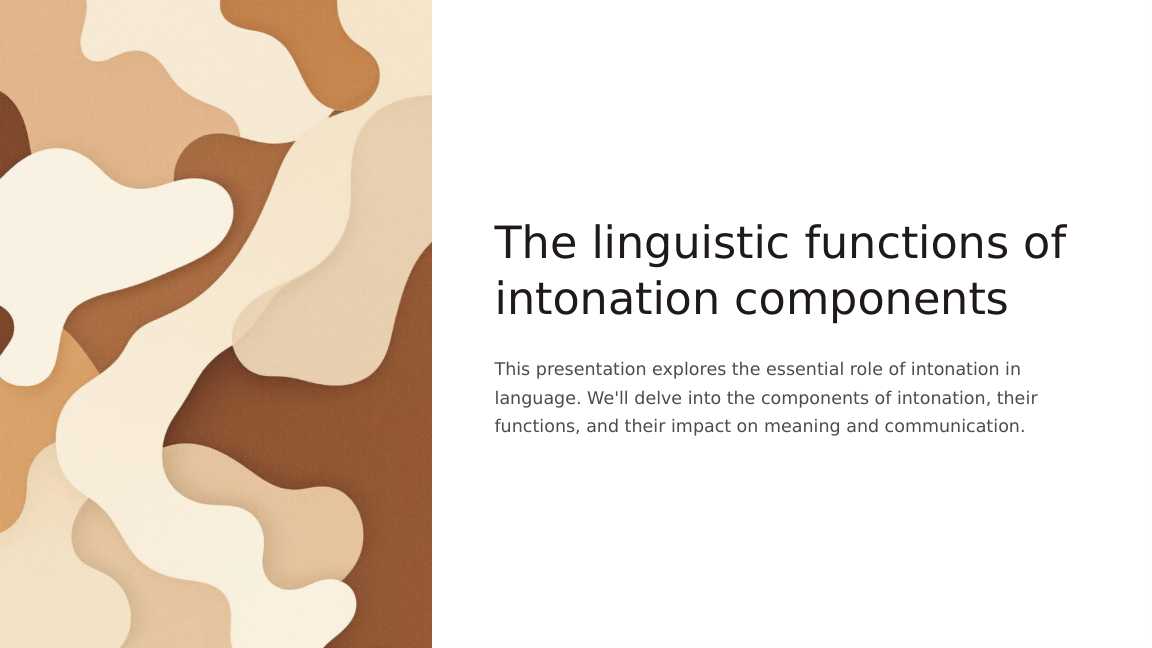 The linguistic functions of intonation components

This presentation explores the essential role of intonation in language. We'll delve into the components of intonation, their functions, and their impact on meaning and communication.